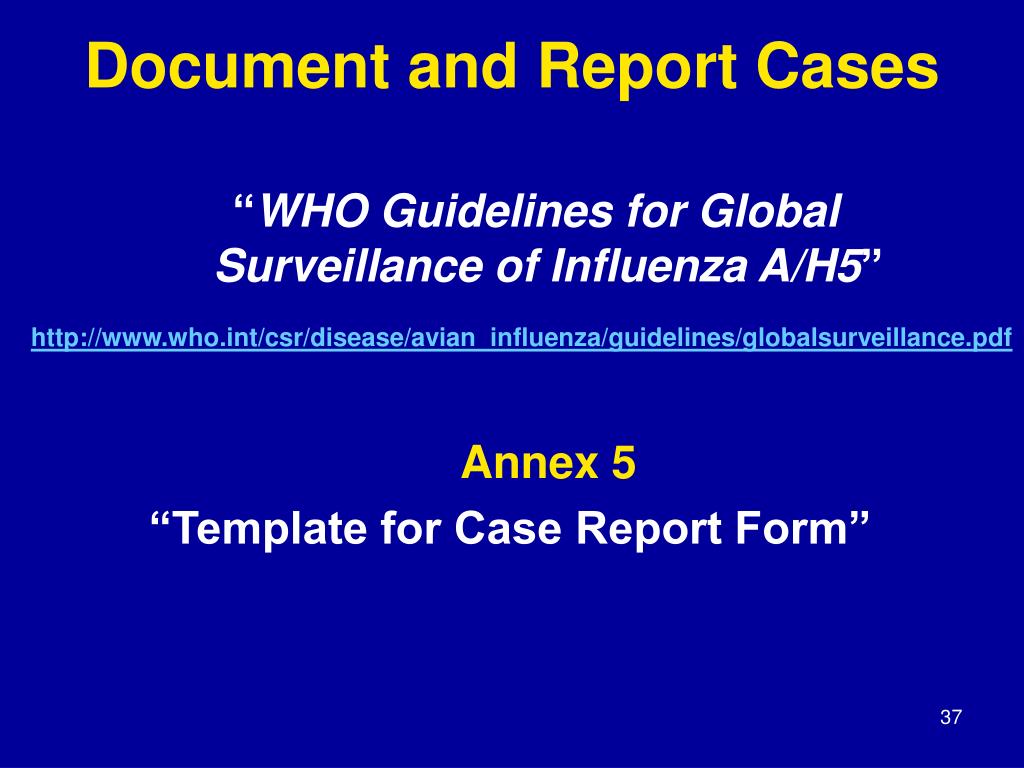 Document and Report Cases

“WHO Guidelines for Global Surveillance of Influenza A/H5”

http://www.who.int/csr/disease/avian_influenza/guidelines/globalsurveillance.pdf

Annex 5
“Template for Case Report Form”

37